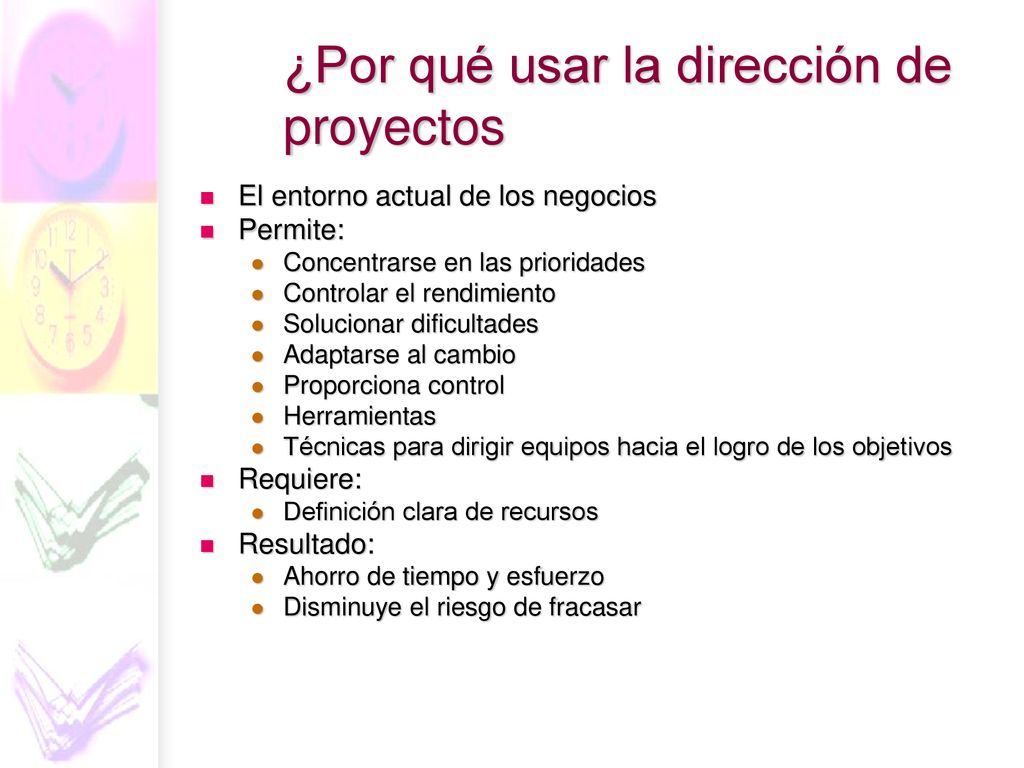 ¿Por qué usar la dirección de proyectos

- El entorno actual de los negocios
- Permite:
  - Concentrarse en las prioridades
  - Controlar el rendimiento
  - Solucionar dificultades
  - Adaptarse al cambio
  - Proporciona control
  - Herramientas
  - Técnicas para dirigir equipos hacia el logro de los objetivos
- Requiere:
  - Definición clara de recursos
- Resultado:
  - Ahorro de tiempo y esfuerzo
  - Disminuye el riesgo de fracasar